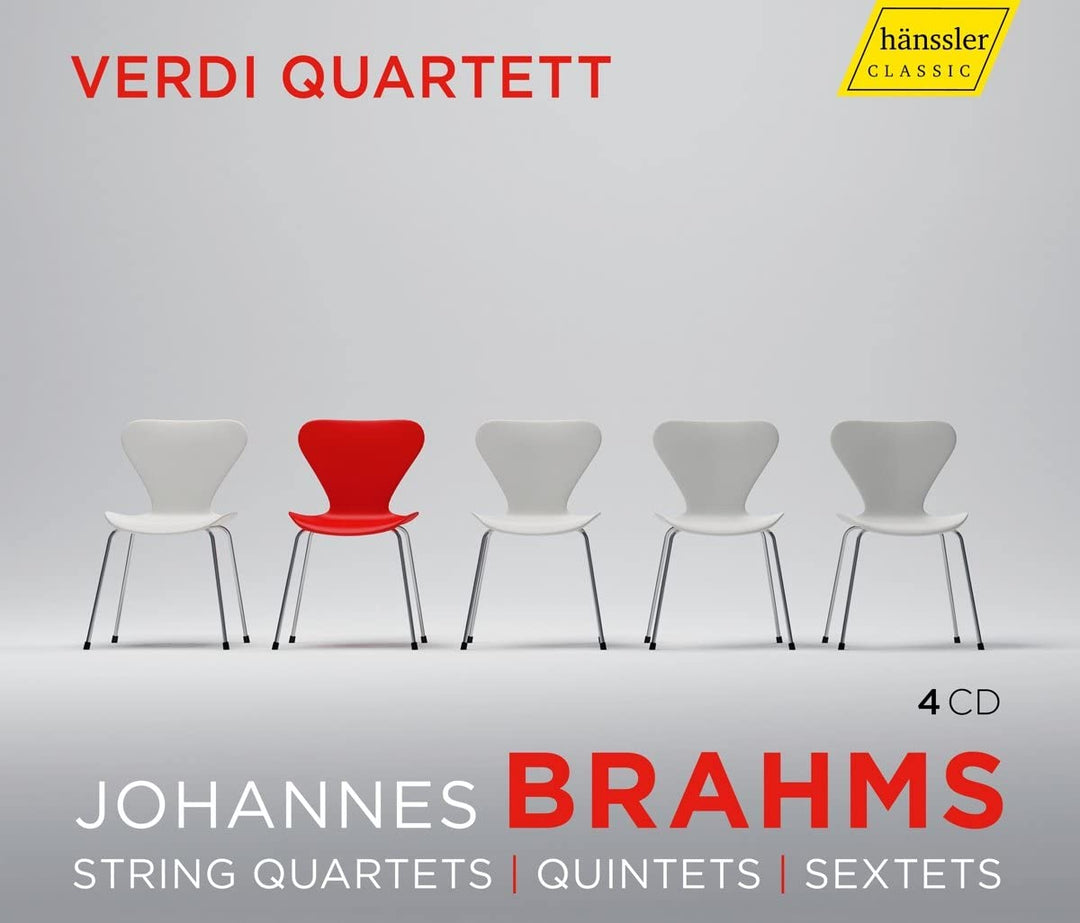 VERDI QUARTETT

hänssler
CLASSIC

4 CD

JOHANNES BRAHMS
STRING QUARTETS | QUINTETS | SEXTETS